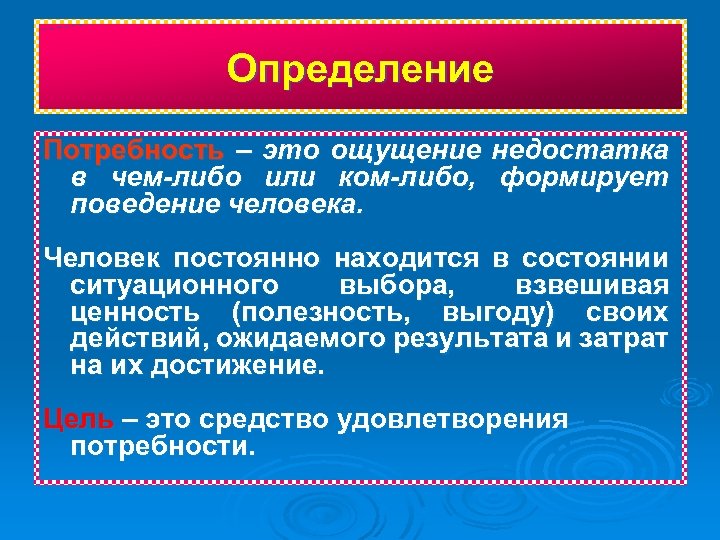 Определение

Потребность – это ощущение недостатка в чем-либо или ком-либо, формирует поведение человека.

Человек постоянно находится в состоянии ситуационного выбора, взвешивая ценность (полезность, выгоду) своих действий, ожидаемого результата и затрат на их достижение.

Цель – это средство удовлетворения потребности.